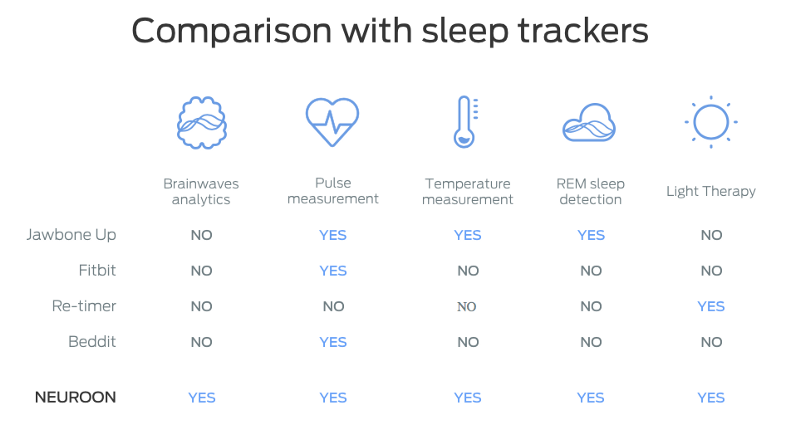 Comparison with sleep trackers

| | Brainwaves analytics | Pulse measurement | Temperature measurement | REM sleep detection | Light Therapy |
|---|---|---|---|---|---|
| Jawbone Up | NO | YES | YES | YES | NO |
| Fitbit | NO | YES | NO | NO | NO |
| Re-timer | NO | NO | NO | NO | YES |
| Beddit | NO | YES | NO | NO | NO |
| NEUROON | YES | YES | YES | YES | YES |